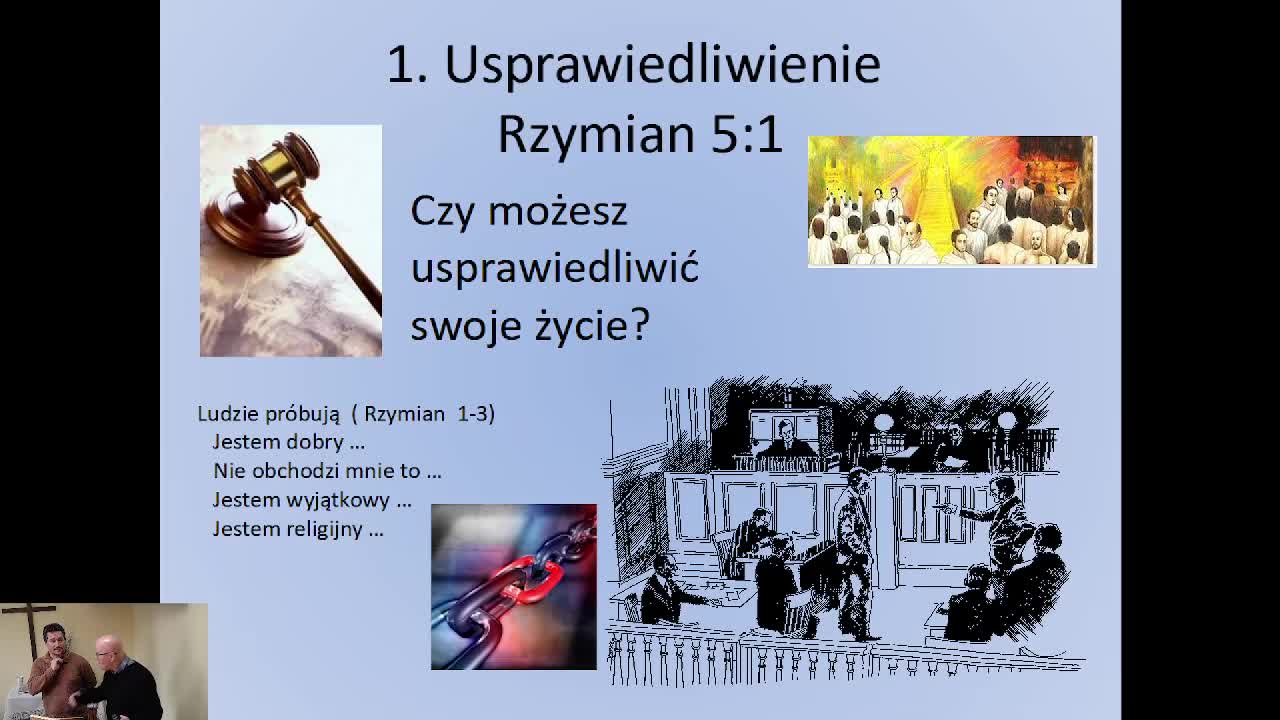 1. Usprawiedliwienie
Rzymian 5:1

Czy możesz usprawiedliwić swoje życie?

Ludzie próbują ( Rzymian 1-3)
Jestem dobry …
Nie obchodzi mnie to …
Jestem wyjątkowy …
Jestem religijny …